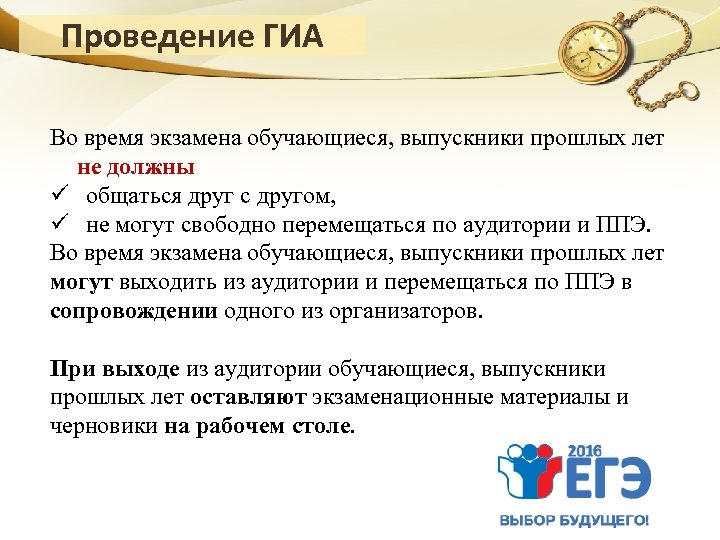 Проведение ГИА

Во время экзамена обучающиеся, выпускники прошлых лет не должны
✓ общаться друг с другом,
✓ не могут свободно перемещаться по аудитории и ППЭ.
Во время экзамена обучающиеся, выпускники прошлых лет могут выходить из аудитории и перемещаться по ППЭ в сопровождении одного из организаторов.

При выходе из аудитории обучающиеся, выпускники прошлых лет оставляют экзаменационные материалы и черновики на рабочем столе.

2016
ЕГЭ
ВЫБОР БУДУЩЕГО!